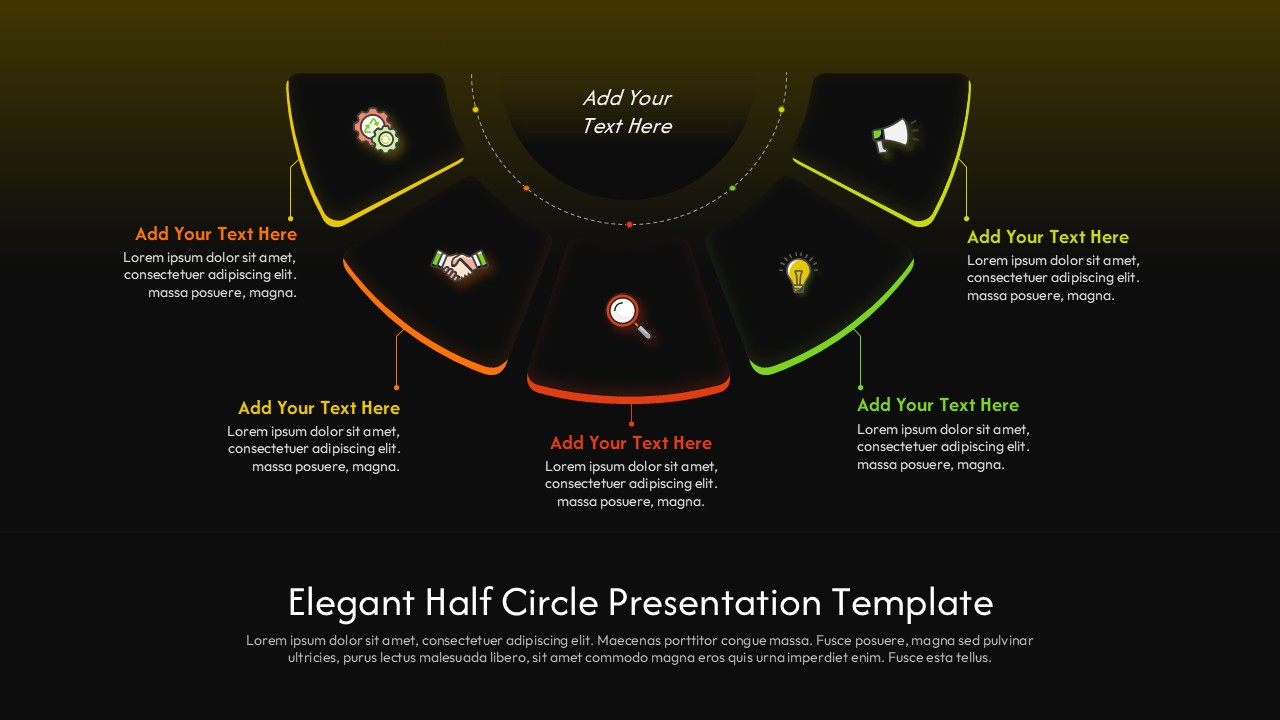 Add Your Text Here

Add Your Text Here
Lorem ipsum dolor sit amet, consectetuer adipiscing elit. massa posuere, magna.

Add Your Text Here
Lorem ipsum dolor sit amet, consectetuer adipiscing elit. massa posuere, magna.

Add Your Text Here
Lorem ipsum dolor sit amet, consectetuer adipiscing elit. massa posuere, magna.

Add Your Text Here
Lorem ipsum dolor sit amet, consectetuer adipiscing elit. massa posuere, magna.

Add Your Text Here
Lorem ipsum dolor sit amet, consectetuer adipiscing elit. massa posuere, magna.

Elegant Half Circle Presentation Template
Lorem ipsum dolor sit amet, consectetuer adipiscing elit. Maecenas porttitor congue massa. Fusce posuere, magna sed pulvinar ultricies, purus lectus malesuada libero, sit amet commodo magna eros quis urna imperdiet enim. Fusce esta tellus.